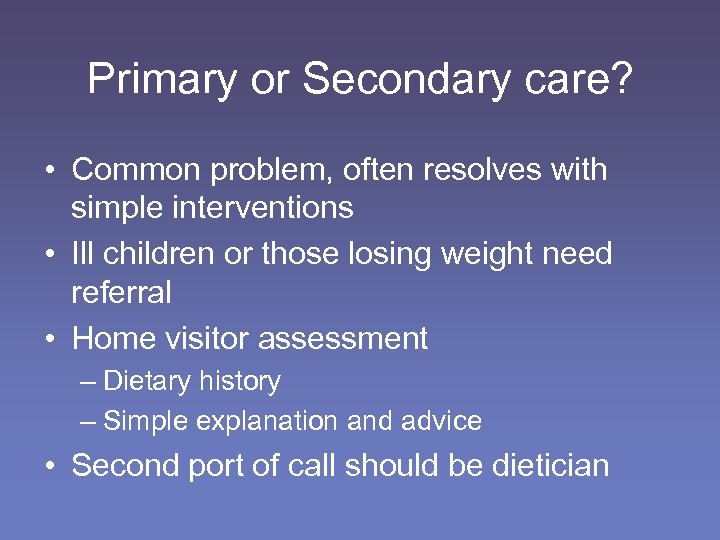 Primary or Secondary care?

• Common problem, often resolves with simple interventions
• Ill children or those losing weight need referral
• Home visitor assessment
– Dietary history
– Simple explanation and advice
• Second port of call should be dietician